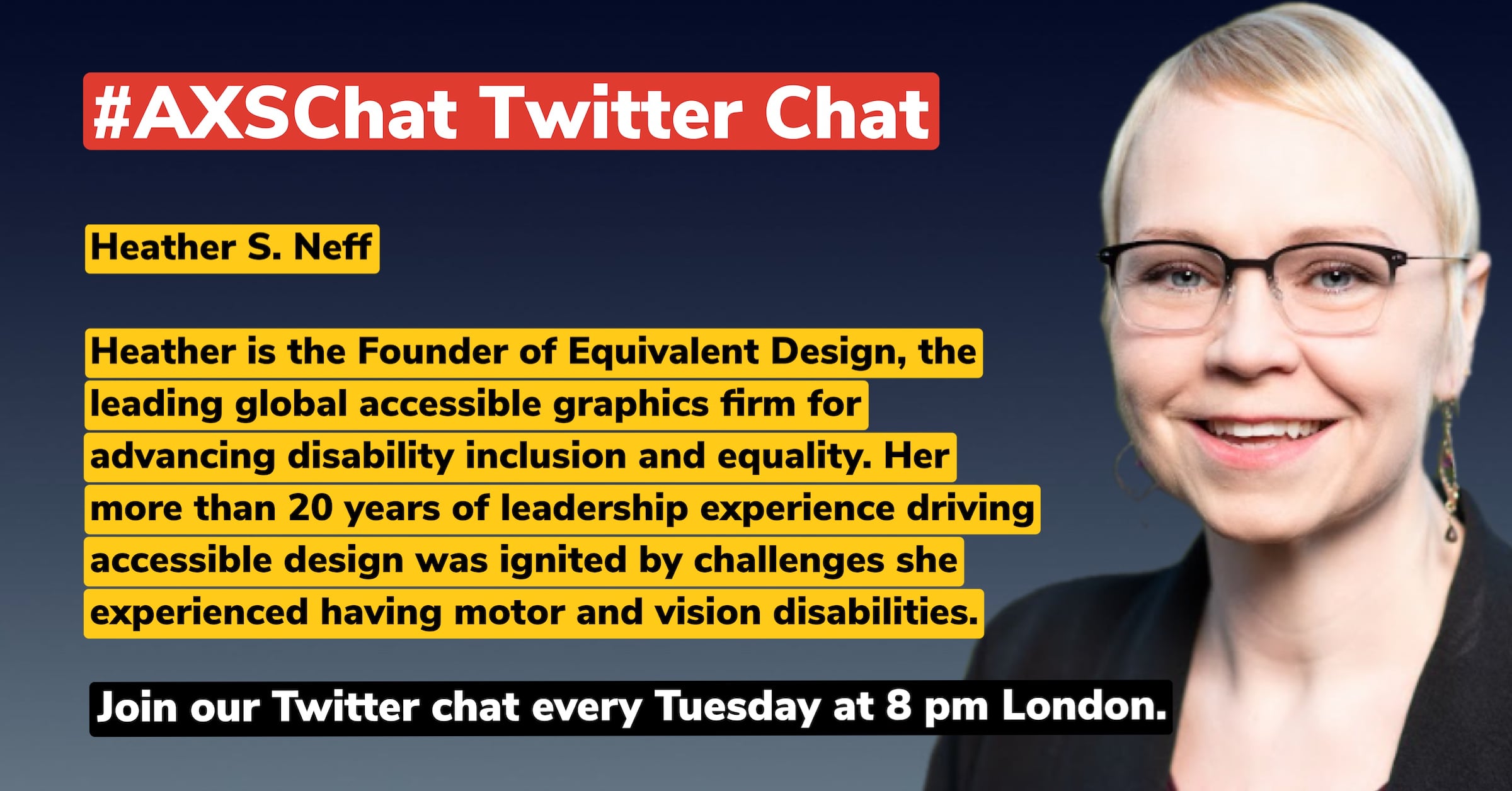 #AXSChat Twitter Chat

Heather S. Neff

Heather is the Founder of Equivalent Design, the leading global accessible graphics firm for advancing disability inclusion and equality. Her more than 20 years of leadership experience driving accessible design was ignited by challenges she experienced having motor and vision disabilities.

Join our Twitter chat every Tuesday at 8 pm London.